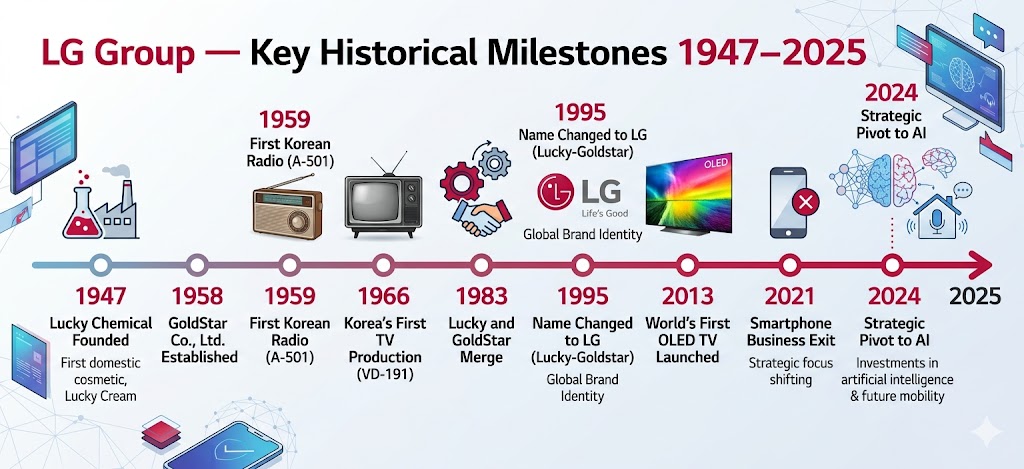 LG Group — Key Historical Milestones 1947–2025

1959
First Korean Radio (A-501)

1995
Name Changed to LG (Lucky-Goldstar)

LG
Life's Good

Global Brand Identity

OLED

2024
Strategic Pivot to AI

1947
Lucky Chemical Founded
First domestic cosmetic, Lucky Cream

1958
GoldStar Co., Ltd. Established

1959
First Korean Radio (A-501)

1966
Korea's First TV Production (VD-191)

1983
Lucky and GoldStar Merge

1995
Name Changed to LG (Lucky-Goldstar)
Global Brand Identity

2013
World's First OLED TV Launched

2021
Smartphone Business Exit
Strategic focus shifting

2024
Strategic Pivot to AI
Investments in artificial intelligence & future mobility

2025